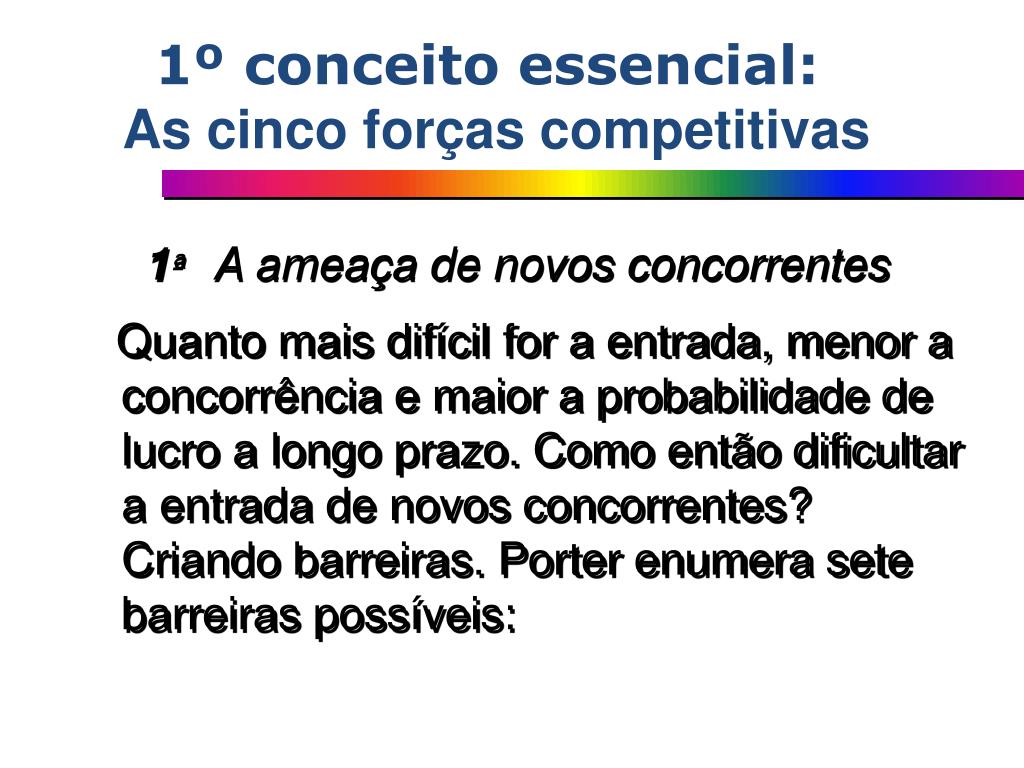 1º conceito essencial:
As cinco forças competitivas

1ª A ameaça de novos concorrentes

Quanto mais difícil for a entrada, menor a concorrência e maior a probabilidade de lucro a longo prazo. Como então dificultar a entrada de novos concorrentes? Criando barreiras. Porter enumera sete barreiras possíveis: